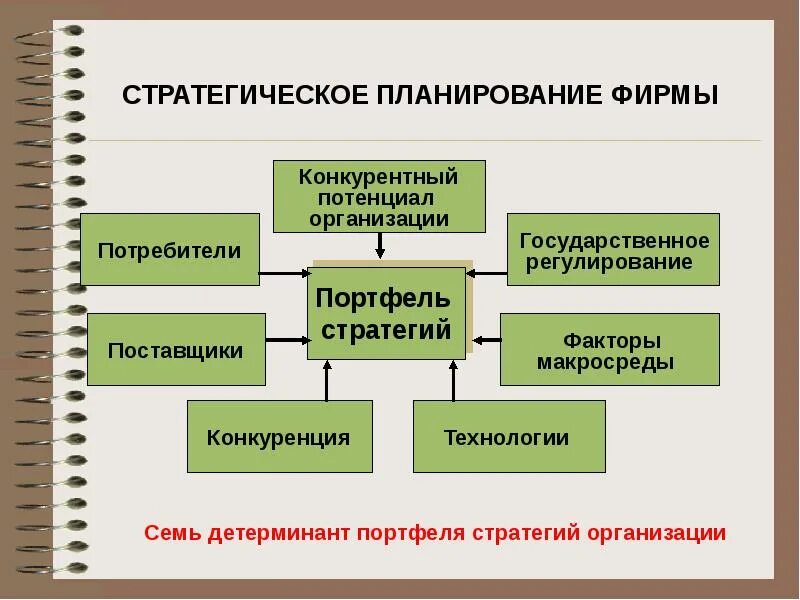 СТРАТЕГИЧЕСКОЕ ПЛАНИРОВАНИЕ ФИРМЫ

Конкурентный потенциал организации

Потребители

Государственное регулирование

Портфель стратегий

Поставщики

Факторы макросреды

Конкуренция

Технологии

Семь детерминант портфеля стратегий организации